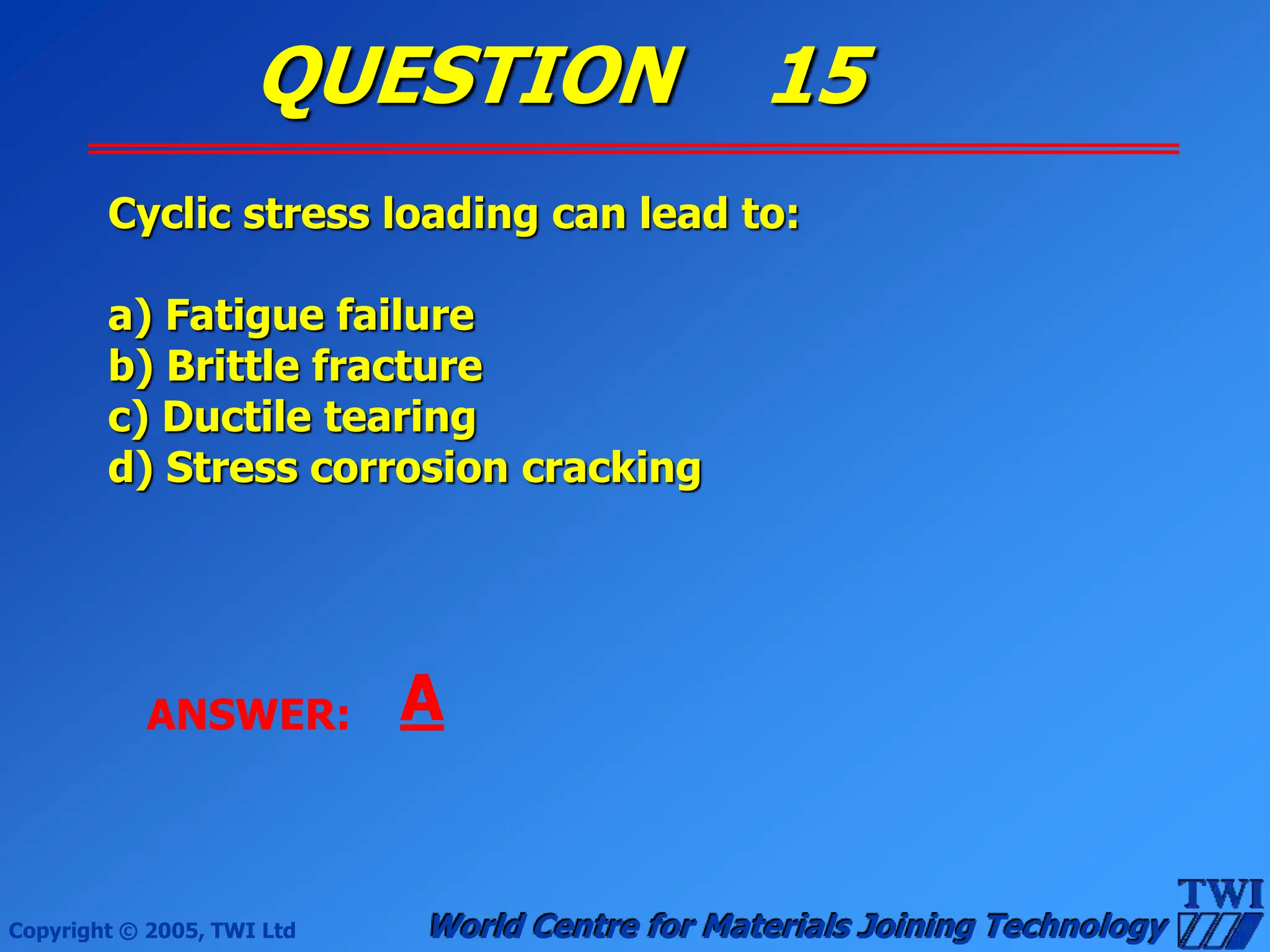 QUESTION 15

Cyclic stress loading can lead to:

a) Fatigue failure
b) Brittle fracture
c) Ductile tearing
d) Stress corrosion cracking

ANSWER: A

Copyright © 2005, TWI Ltd

World Centre for Materials Joining Technology

TWI